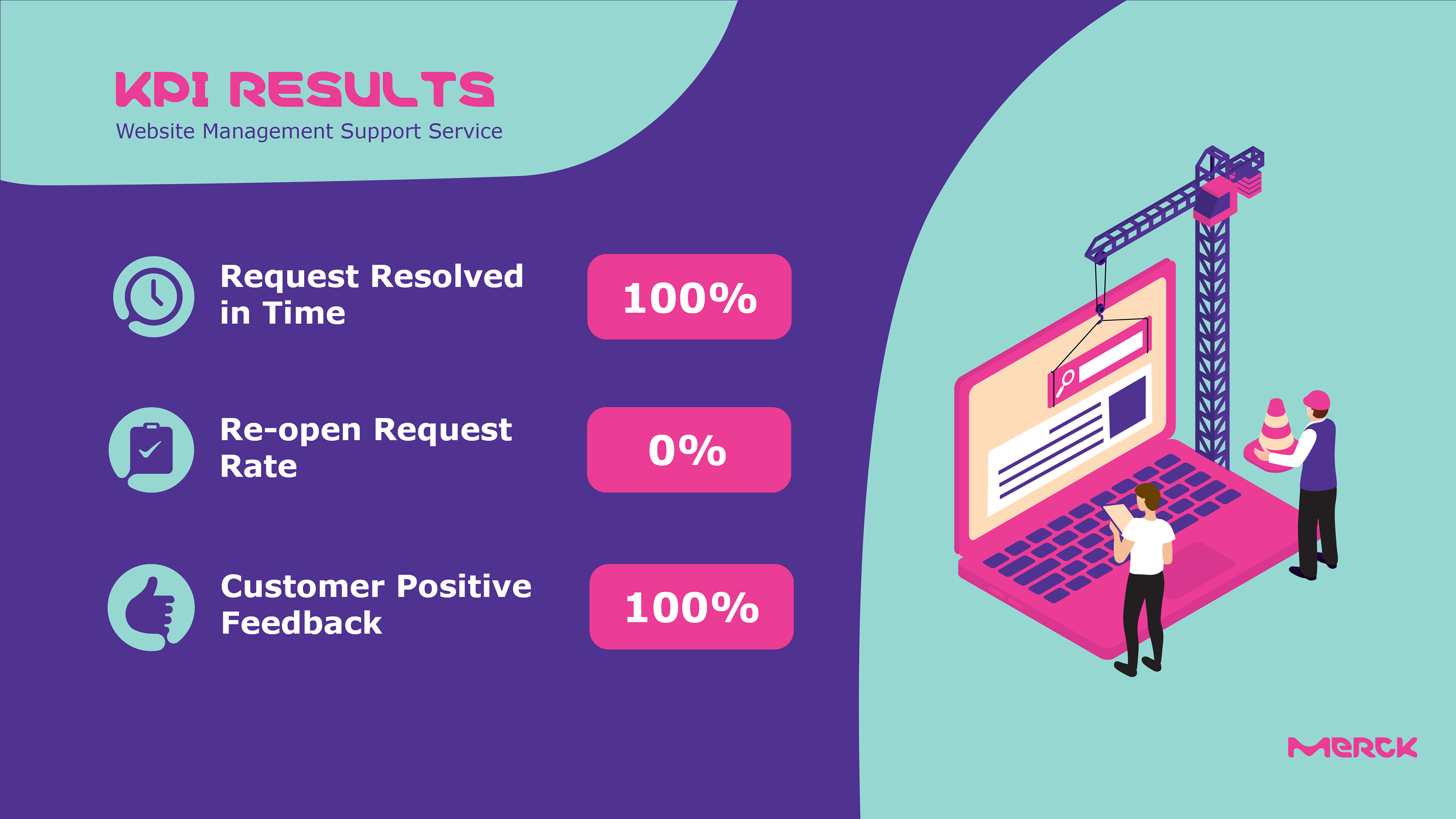 KPI RESULTS
Website Management Support Service

Request Resolved in Time
100%

Re-open Request Rate
0%

Customer Positive Feedback
100%

MERCK